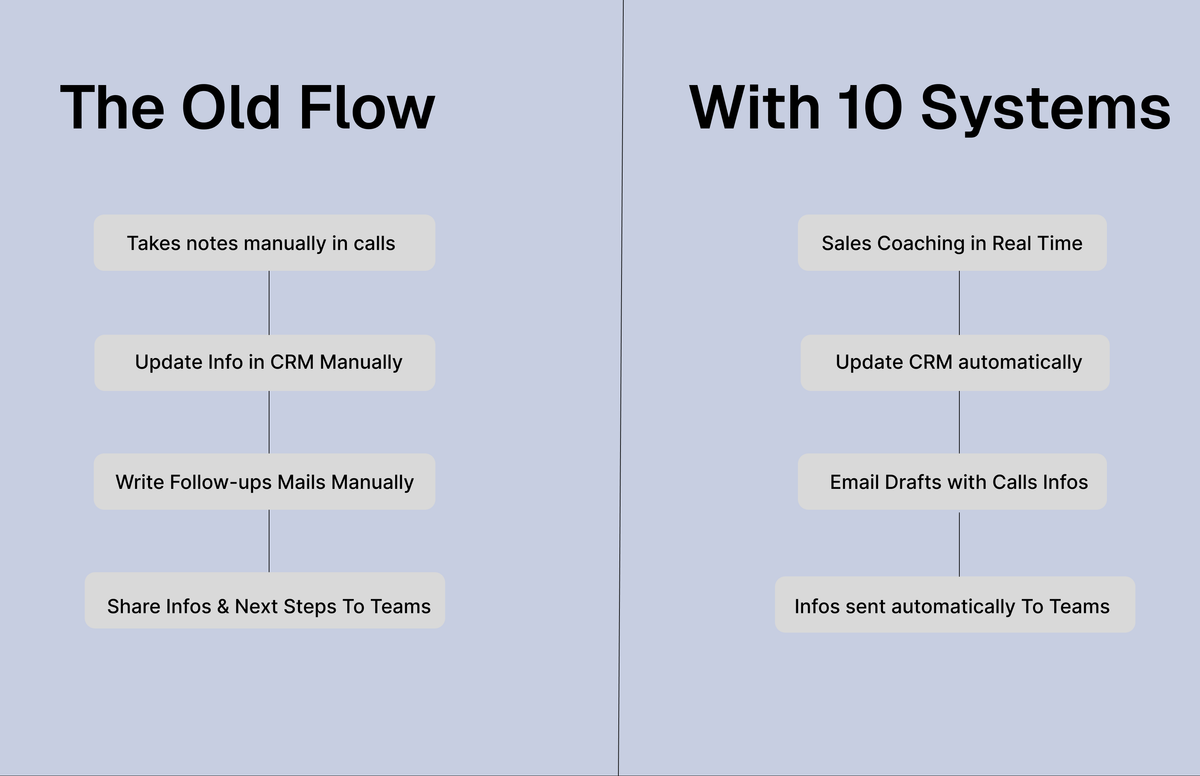 The Old Flow

Takes notes manually in calls

Update Info in CRM Manually

Write Follow-ups Mails Manually

Share Infos & Next Steps To Teams

With 10 Systems

Sales Coaching in Real Time

Update CRM automatically

Email Drafts with Calls Infos

Infos sent automatically To Teams